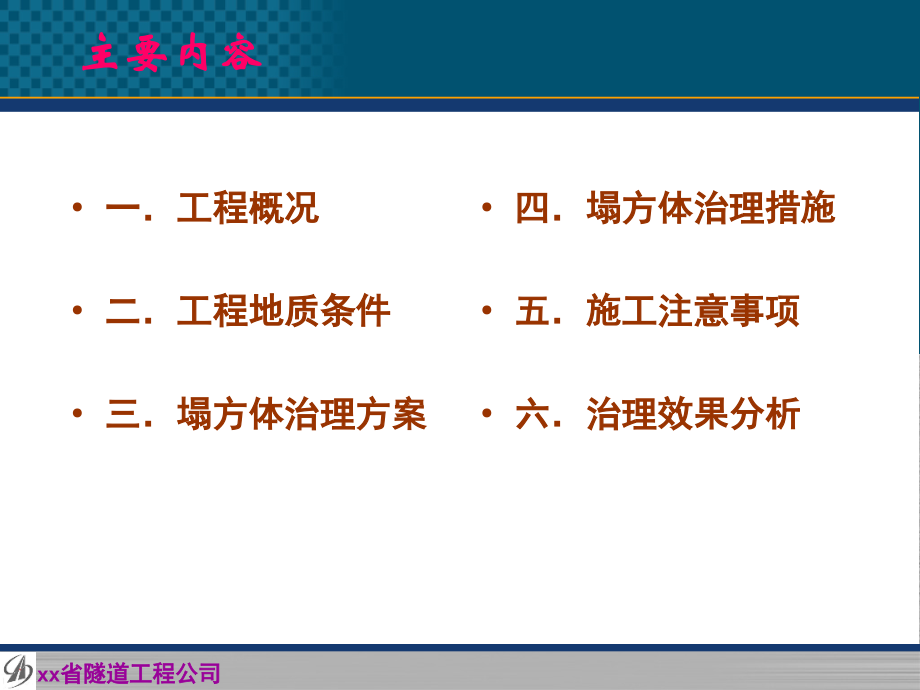 主要内容

• 一．工程概况
• 二．工程地质条件
• 三．塌方体治理方案

• 四．塌方体治理措施
• 五．施工注意事项
• 六．治理效果分析

xx省隧道工程公司